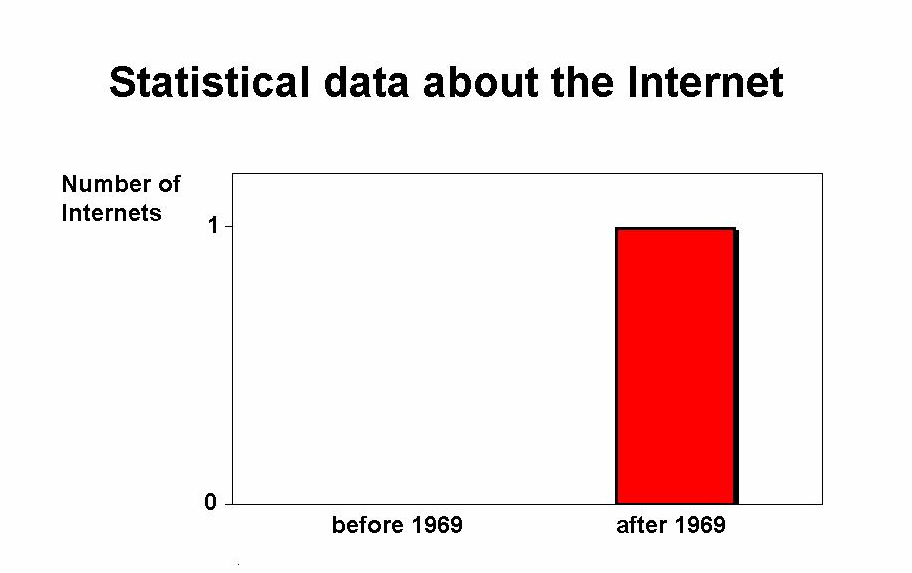 Statistical data about the Internet

Number of Internets

1

0

before 1969

after 1969